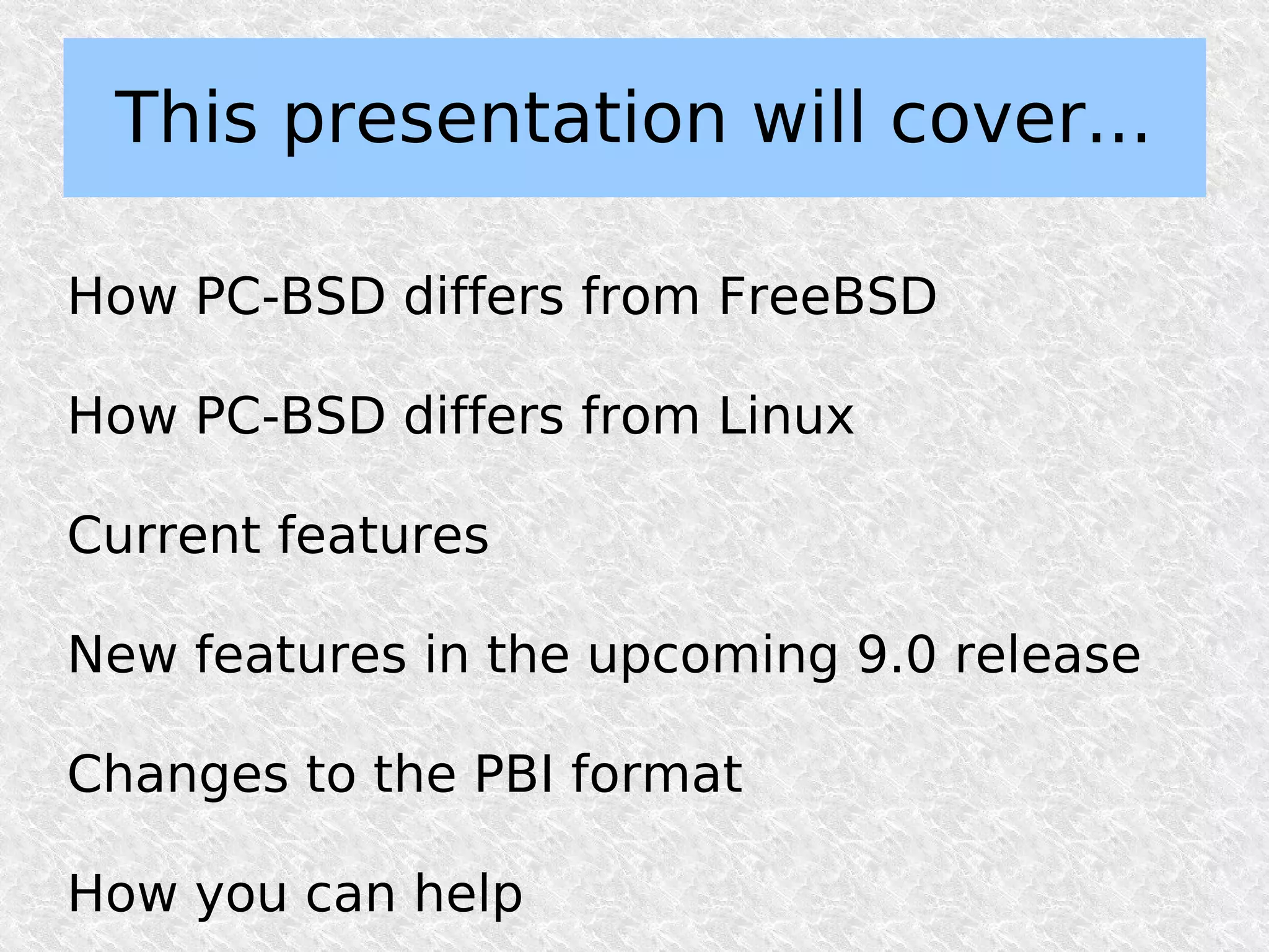 This presentation will cover...

How PC-BSD differs from FreeBSD

How PC-BSD differs from Linux

Current features

New features in the upcoming 9.0 release

Changes to the PBI format

How you can help